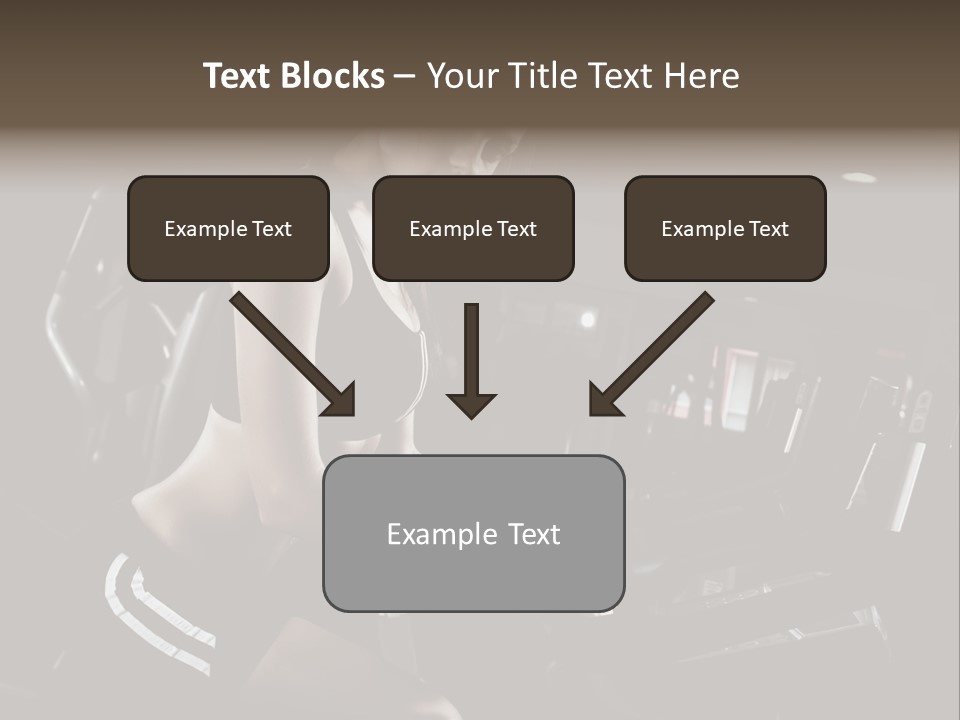 Text Blocks – Your Title Text Here

Example Text

Example Text

Example Text

Example Text